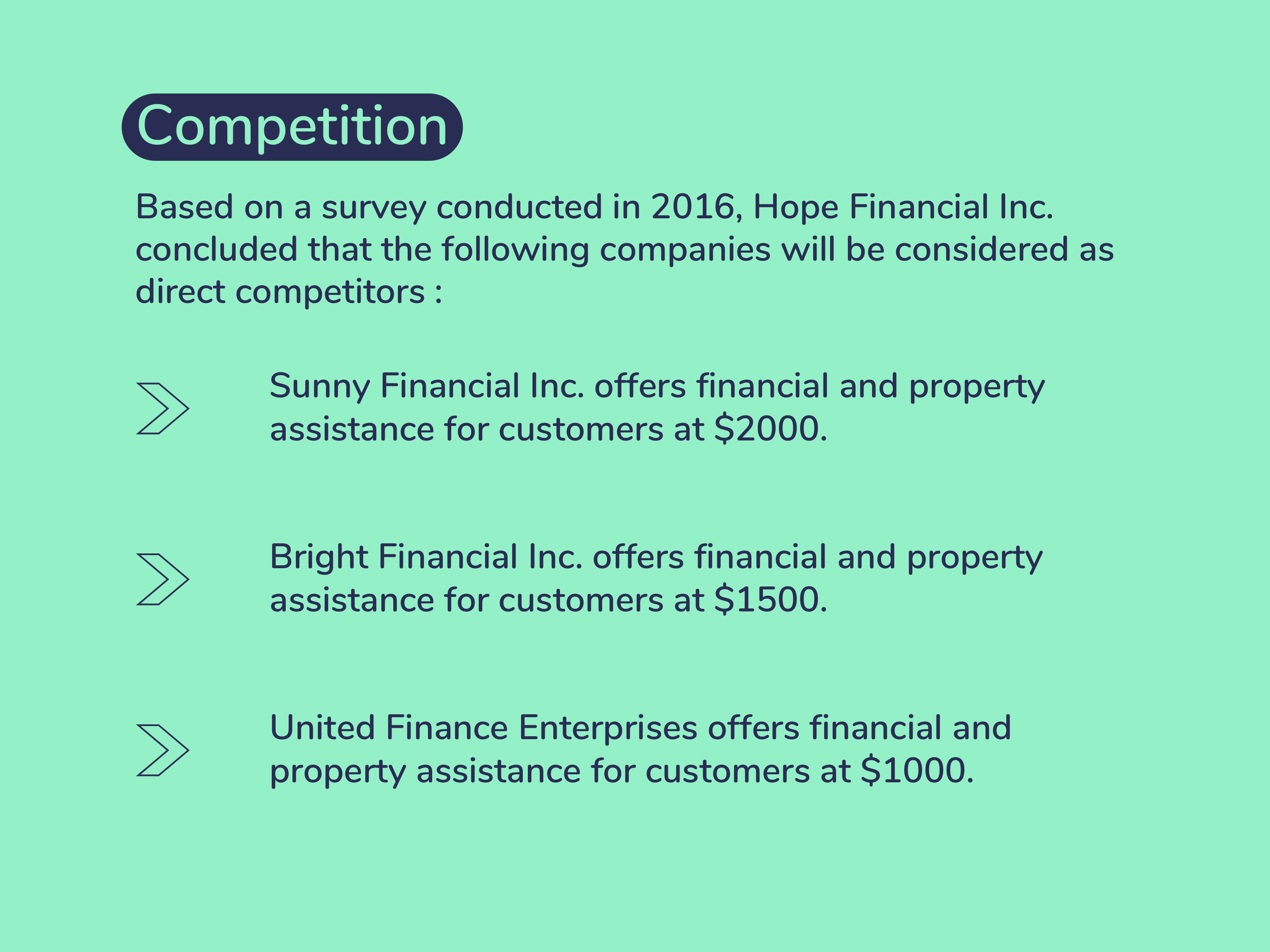 Competition

Based on a survey conducted in 2016, Hope Financial Inc. concluded that the following companies will be considered as direct competitors :

Sunny Financial Inc. offers financial and property assistance for customers at \$2000.

Bright Financial Inc. offers financial and property assistance for customers at \$1500.

United Finance Enterprises offers financial and property assistance for customers at \$1000.